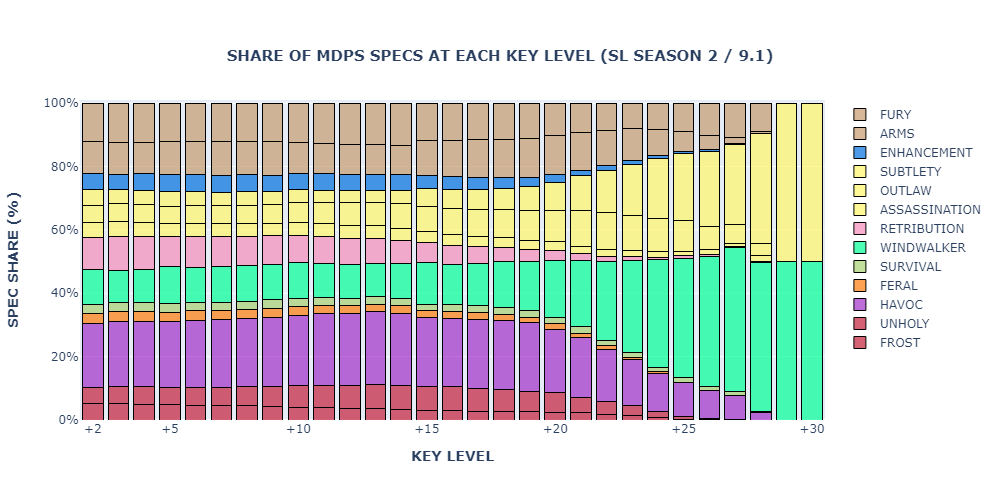 SHARE OF MDPS SPECS AT EACH KEY LEVEL (SL SEASON 2 / 9.1)

SPEC SHARE (%)

100%
80%
60%
40%
20%
0%

+2
+5
+10
+15
+20
+25
+30

KEY LEVEL

FURY
ARMS
ENHANCEMENT
SUBTLETY
OUTLAW
ASSASSINATION
RETRIBUTION
WINDWALKER
SURVIVAL
FERAL
HAVOC
UNHOLY
FROST